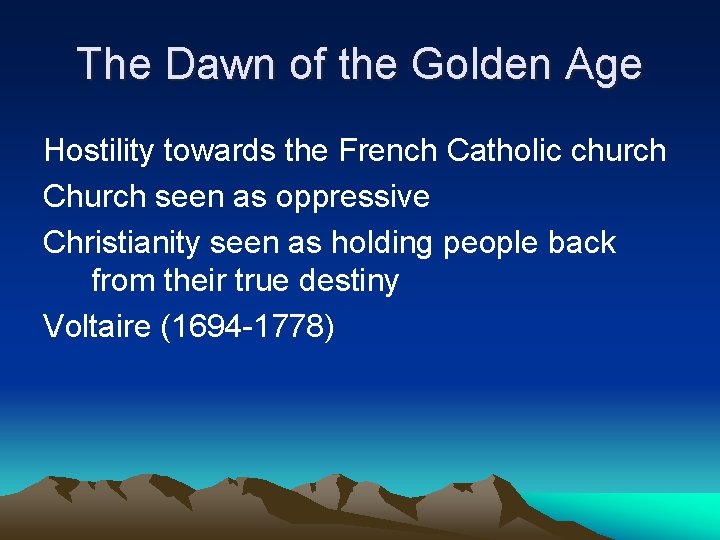 The Dawn of the Golden Age

Hostility towards the French Catholic church

Church seen as oppressive

Christianity seen as holding people back from their true destiny

Voltaire (1694-1778)